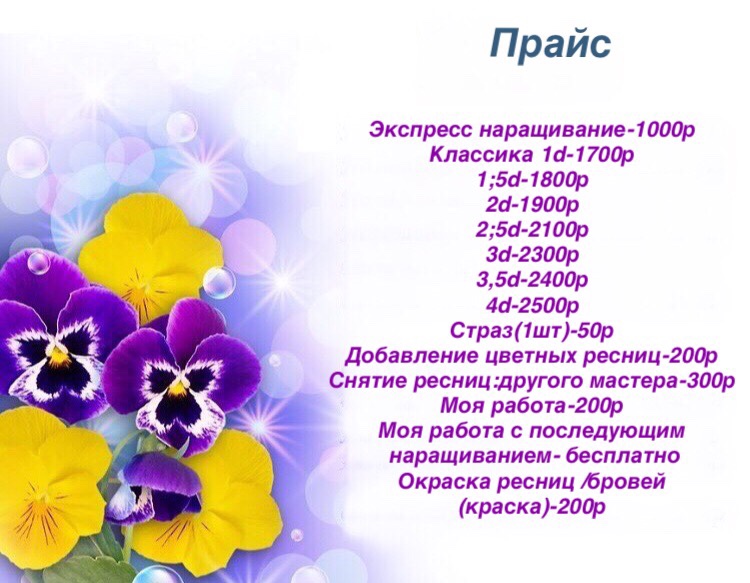 Прайс

Экспресс наращивание-1000р
Классика 1d-1700р
1;5d-1800р
2d-1900р
2;5d-2100р
3d-2300р
3,5d-2400р
4d-2500р
Страз(1шт)-50р
Добавление цветных ресниц-200р
Снятие ресниц:другого мастера-300р
Моя работа-200р
Моя работа с последующим наращиванием- бесплатно
Окраска ресниц /бровей (краска)-200р